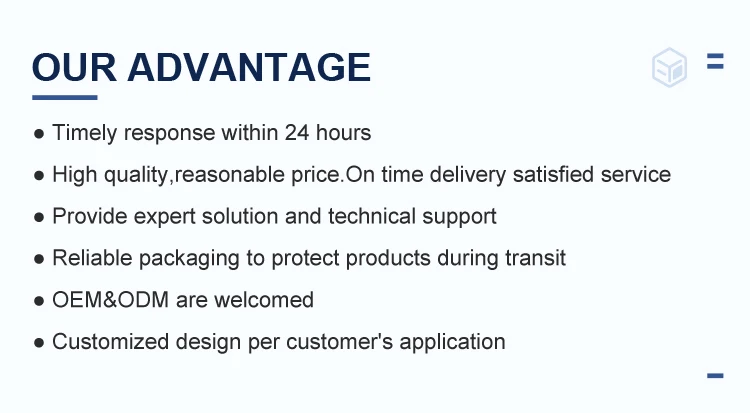 OUR ADVANTAGE

● Timely response within 24 hours

● High quality,reasonable price.On time delivery satisfied service

● Provide expert solution and technical support

● Reliable packaging to protect products during transit

● OEM&ODM are welcomed

● Customized design per customer's application